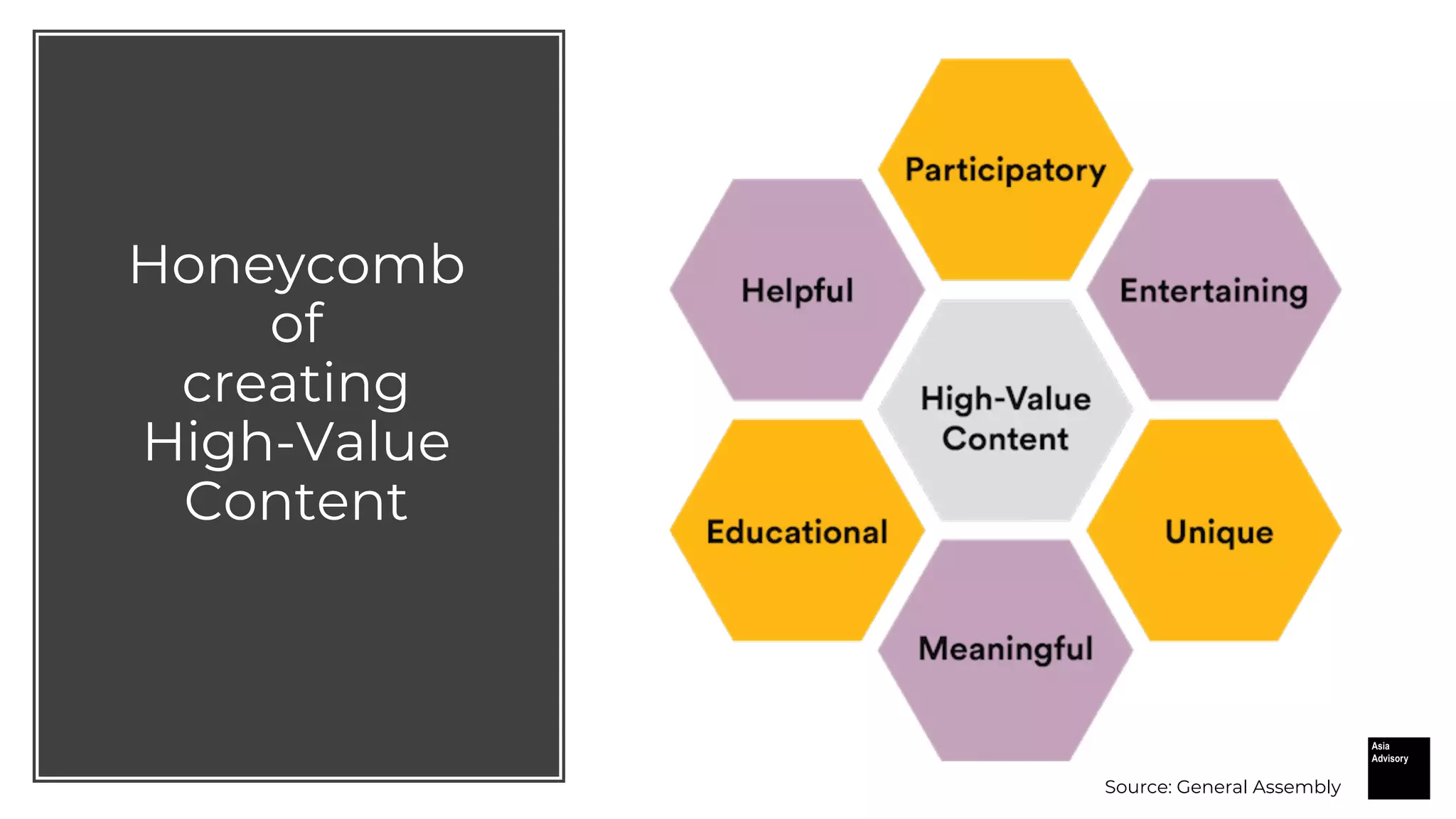 Honeycomb of creating High-Value Content

Participatory

Helpful

Entertaining

High-Value Content

Educational

Unique

Meaningful

Source: General Assembly

Asia Advisory